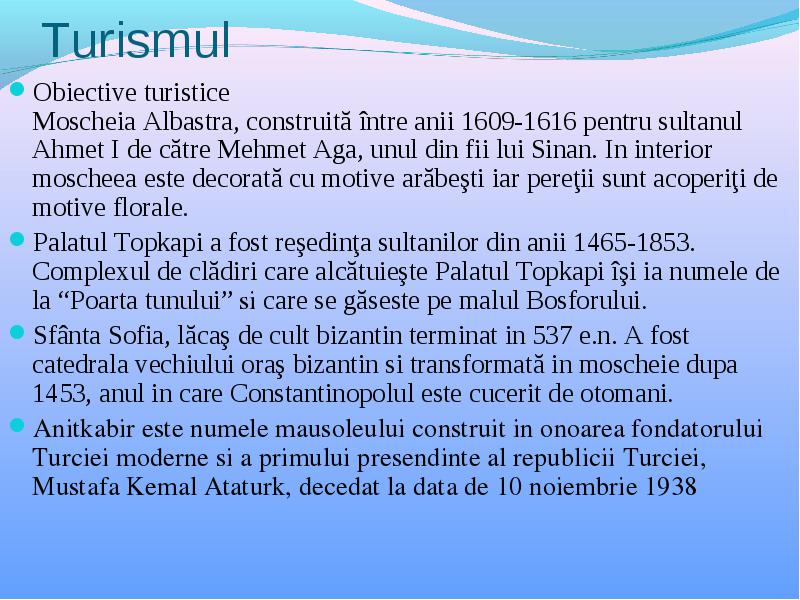 Turismul

Obiective turistice
Moscheia Albastra, construită între anii 1609-1616 pentru sultanul Ahmet I de către Mehmet Aga, unul din fii lui Sinan. In interior moscheea este decorată cu motive arăbeşti iar pereţii sunt acoperiţi de motive florale.

Palatul Topkapi a fost reşedinţa sultanilor din anii 1465-1853. Complexul de clădiri care alcătuieşte Palatul Topkapi îşi ia numele de la “Poarta tunului” si care se găseste pe malul Bosforului.

Sfânta Sofia, lăcaş de cult bizantin terminat in 537 e.n. A fost catedrala vechiului oraş bizantin si transformată in moscheie dupa 1453, anul in care Constantinopolul este cucerit de otomani.

Anitkabir este numele mausoleului construit in onoarea fondatorului Turciei moderne si a primului presendinte al republicii Turciei, Mustafa Kemal Ataturk, decedat la data de 10 noiembrie 1938